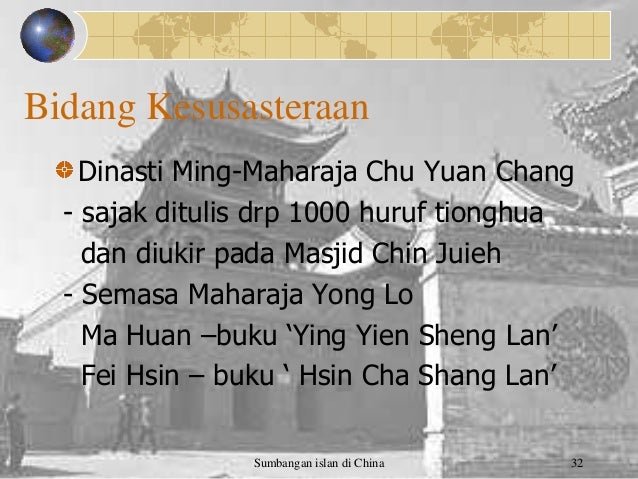 Bidang Kesusasteraan

Dinasti Ming-Maharaja Chu Yuan Chang
- sajak ditulis drp 1000 huruf tionghua dan diukir pada Masjid Chin Juieh
- Semasa Maharaja Yong Lo
Ma Huan –buku ‘Ying Yien Sheng Lan’
Fei Hsin – buku ‘ Hsin Cha Shang Lan’

Sumbangan islan di China

32